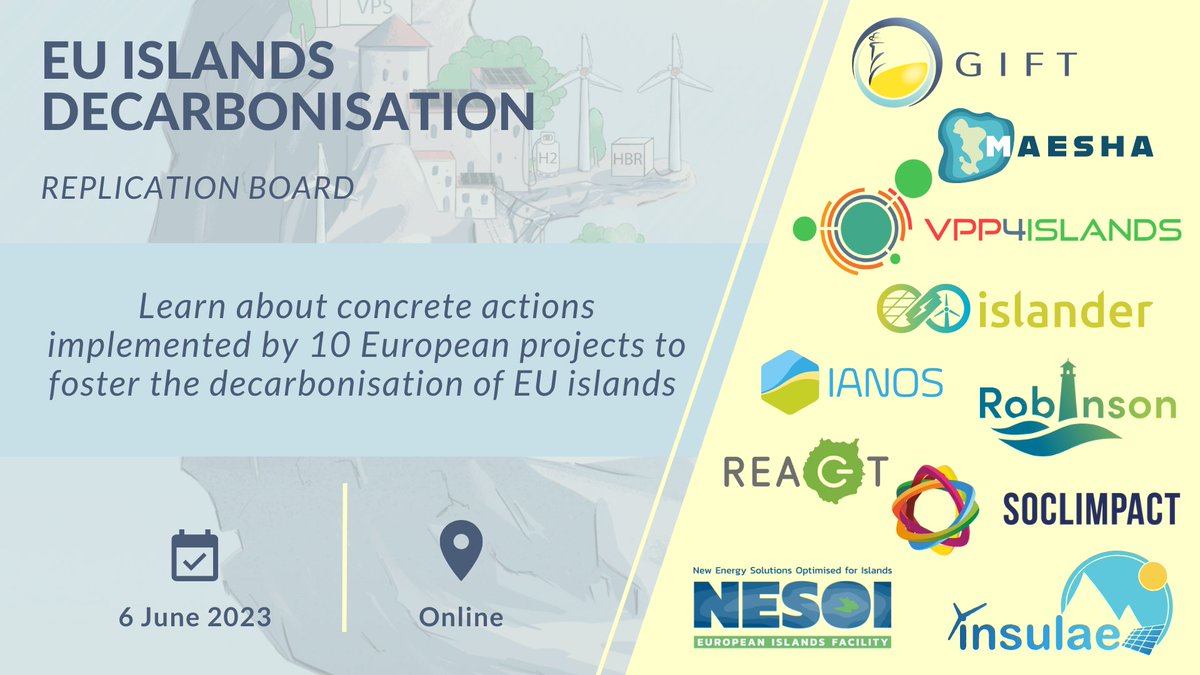 VPS

H2

HBR

EU ISLANDS DECARBONISATION

REPLICATION BOARD

Learn about concrete actions implemented by 10 European projects to foster the decarbonisation of EU islands

6 June 2023

Online

GIFT

MAESHA

VPP4ISLANDS

islander

IANOS

Robinson

REACT

SOCLIMPACT

New Energy Solutions Optimised for Islands
NESOI
EUROPEAN ISLANDS FACILITY

insulae